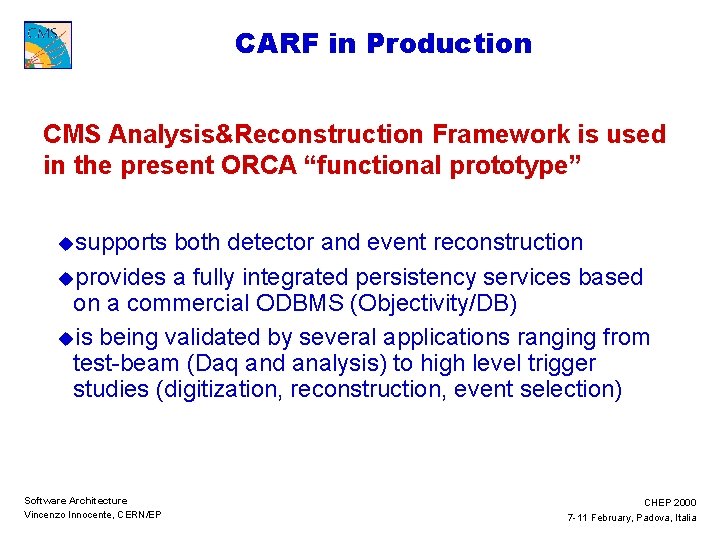 CMS

CARF in Production

CMS Analysis&Reconstruction Framework is used in the present ORCA “functional prototype”

◆supports both detector and event reconstruction

◆provides a fully integrated persistency services based on a commercial ODBMS (Objectivity/DB)

◆is being validated by several applications ranging from test-beam (Daq and analysis) to high level trigger studies (digitization, reconstruction, event selection)

Software Architecture
Vincenzo Innocente, CERN/EP

CHEP 2000
7-11 February, Padova, Italia